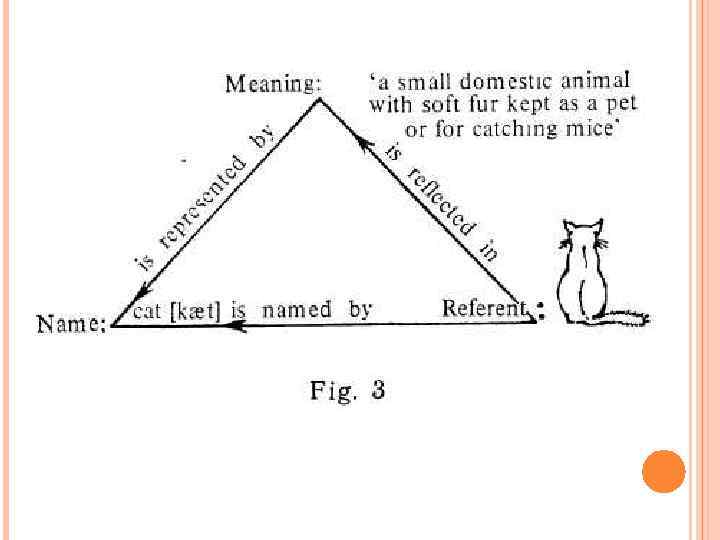 Meaning: 'a small domestic animal with soft fur kept as a pet or for catching mice'

is represented by

is reflected in

Name: cat [kæt] is named by Referent:

Fig. 3